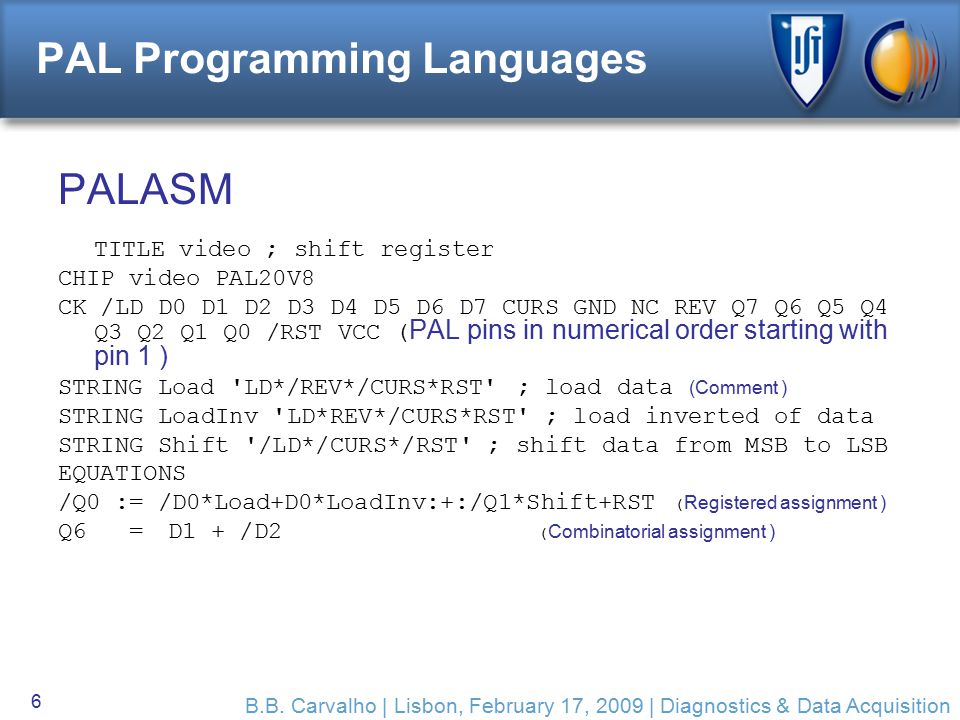 PAL Programming Languages

PALASM

TITLE video ; shift register
CHIP video PAL20V8
CK /LD D0 D1 D2 D3 D4 D5 D6 D7 CURS GND NC REV Q7 Q6 Q5 Q4 Q3 Q2 Q1 Q0 /RST VCC (PAL pins in numerical order starting with pin 1 )
STRING Load 'LD*/REV*/CURS*RST' ; load data (Comment )
STRING LoadInv 'LD*REV*/CURS*RST' ; load inverted of data
STRING Shift '/LD*/CURS*/RST' ; shift data from MSB to LSB
EQUATIONS
/Q0 := /D0*Load+D0*LoadInv:+:/Q1*Shift+RST (Registered assignment )
Q6 = D1 + /D2 (Combinatorial assignment )

6

B.B. Carvalho | Lisbon, February 17, 2009 | Diagnostics & Data Acquisition